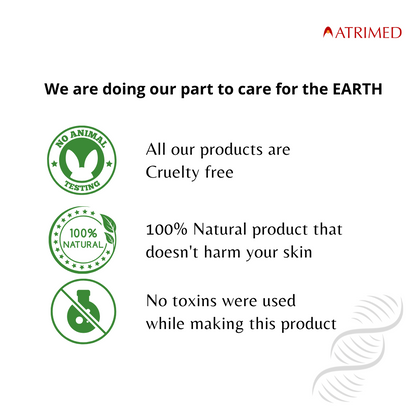 ATRIMED

We are doing our part to care for the EARTH

NO ANIMAL TESTING

All our products are Cruelty free

100% NATURAL

100% Natural product that doesn't harm your skin

No toxins were used while making this product